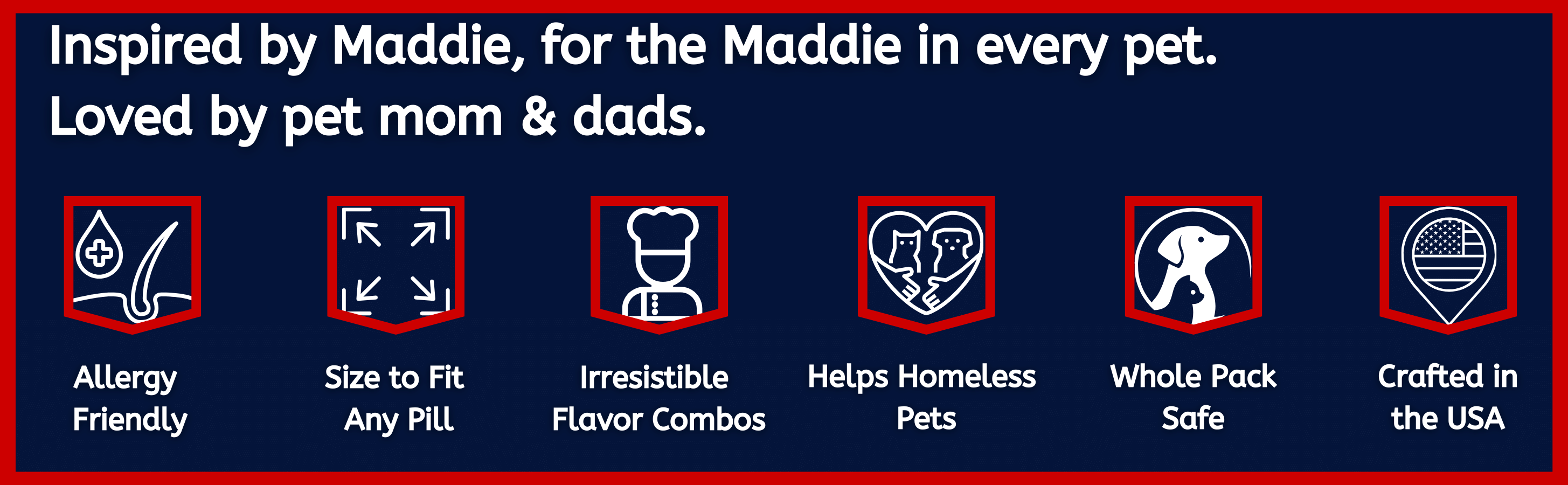 Inspired by Maddie, for the Maddie in every pet.
Loved by pet mom & dads.

Allergy Friendly

Size to Fit Any Pill

Irresistible Flavor Combos

Helps Homeless Pets

Whole Pack Safe

Crafted in the USA